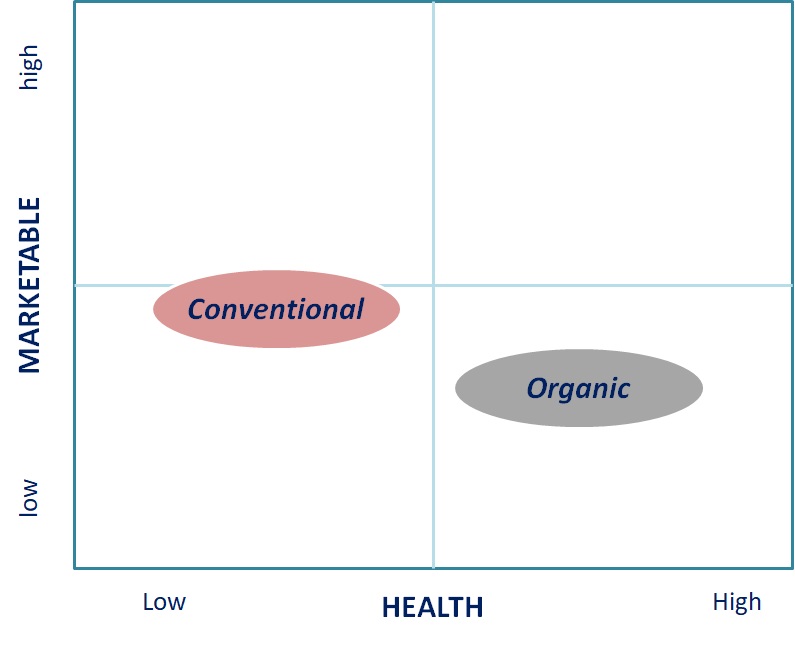 high

MARKETABLE

low

Conventional

Organic

Low

HEALTH

High